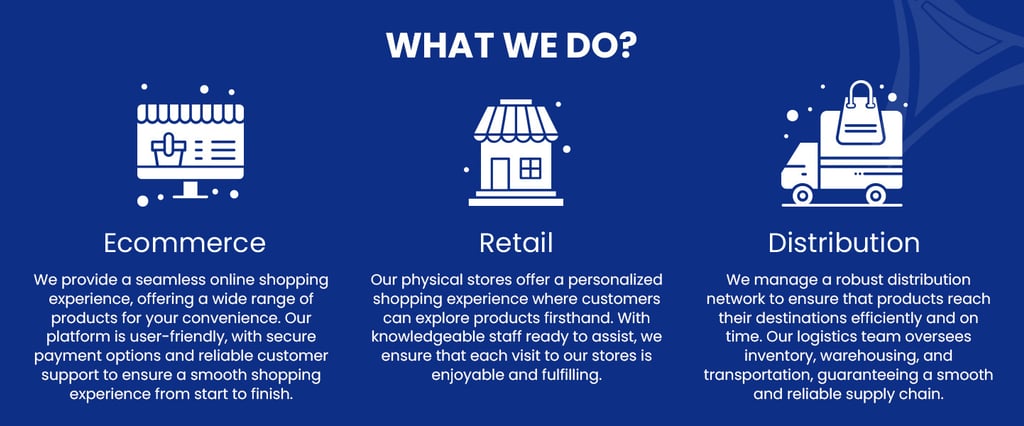 WHAT WE DO?

Ecommerce

We provide a seamless online shopping experience, offering a wide range of products for your convenience. Our platform is user-friendly, with secure payment options and reliable customer support to ensure a smooth shopping experience from start to finish.

Retail

Our physical stores offer a personalized shopping experience where customers can explore products firsthand. With knowledgeable staff ready to assist, we ensure that each visit to our stores is enjoyable and fulfilling.

Distribution

We manage a robust distribution network to ensure that products reach their destinations efficiently and on time. Our logistics team oversees inventory, warehousing, and transportation, guaranteeing a smooth and reliable supply chain.